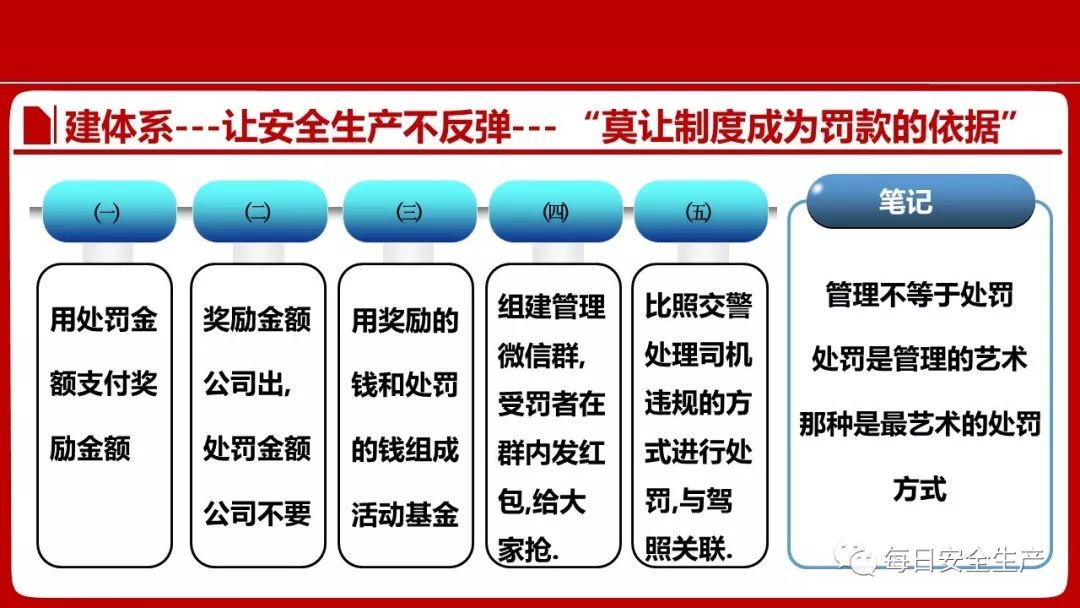 建体系---让安全生产不反弹--- “莫让制度成为罚款的依据”

㈠

用处罚金额支付奖励金额

㈡

奖励金额公司出,处罚金额公司不要

㈢

用奖励的钱和处罚的钱组成活动基金

㈣

组建管理微信群,受罚者在群内发红包,给大家抢.

㈤

比照交警处理司机违规的方式进行处罚,与驾照关联.

笔记

管理不等于处罚

处罚是管理的艺术

那种是最艺术的处罚方式

每日安全生产